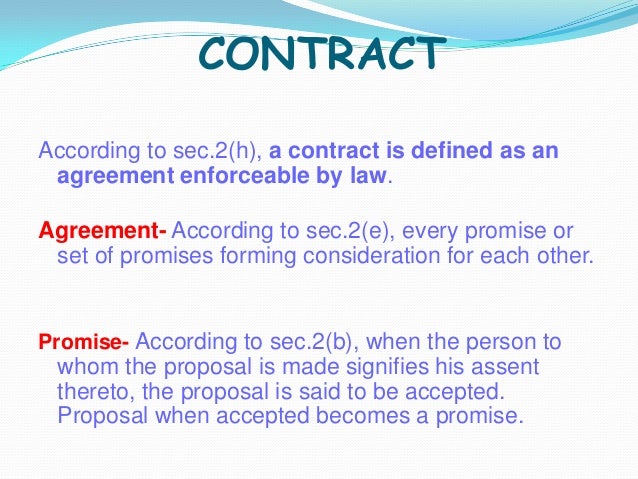 CONTRACT

According to sec.2(h), a contract is defined as an agreement enforceable by law.

Agreement- According to sec.2(e), every promise or set of promises forming consideration for each other.

Promise- According to sec.2(b), when the person to whom the proposal is made signifies his assent thereto, the proposal is said to be accepted. Proposal when accepted becomes a promise.